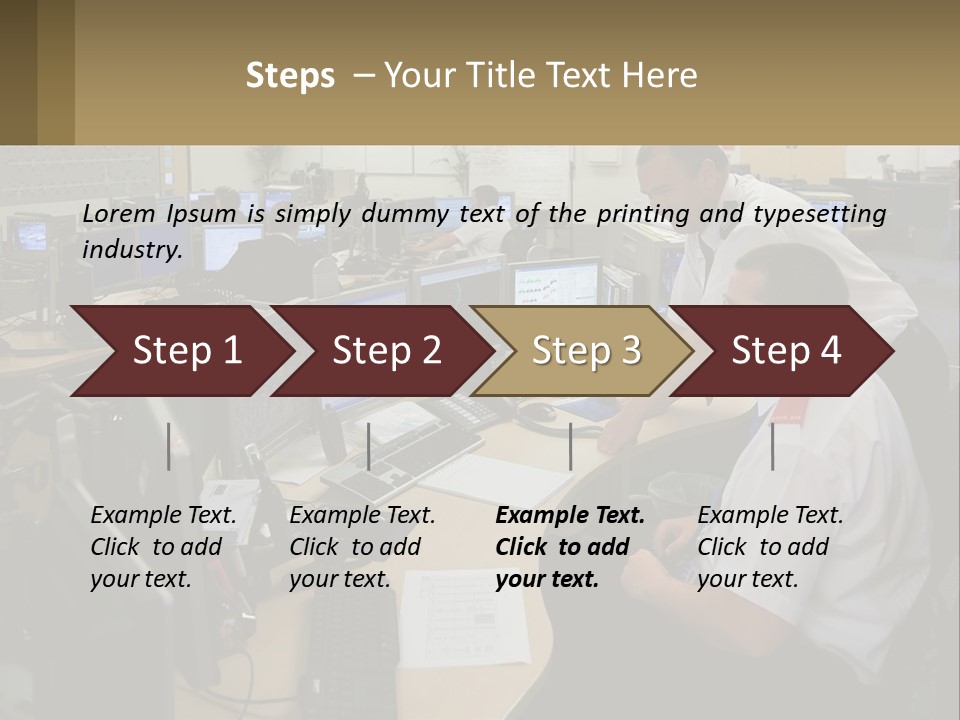 Steps – Your Title Text Here

Lorem Ipsum is simply dummy text of the printing and typesetting industry.

Step 1

Step 2

Step 3

Step 4

Example Text. Click to add your text.

Example Text. Click to add your text.

Example Text. Click to add your text.

Example Text. Click to add your text.